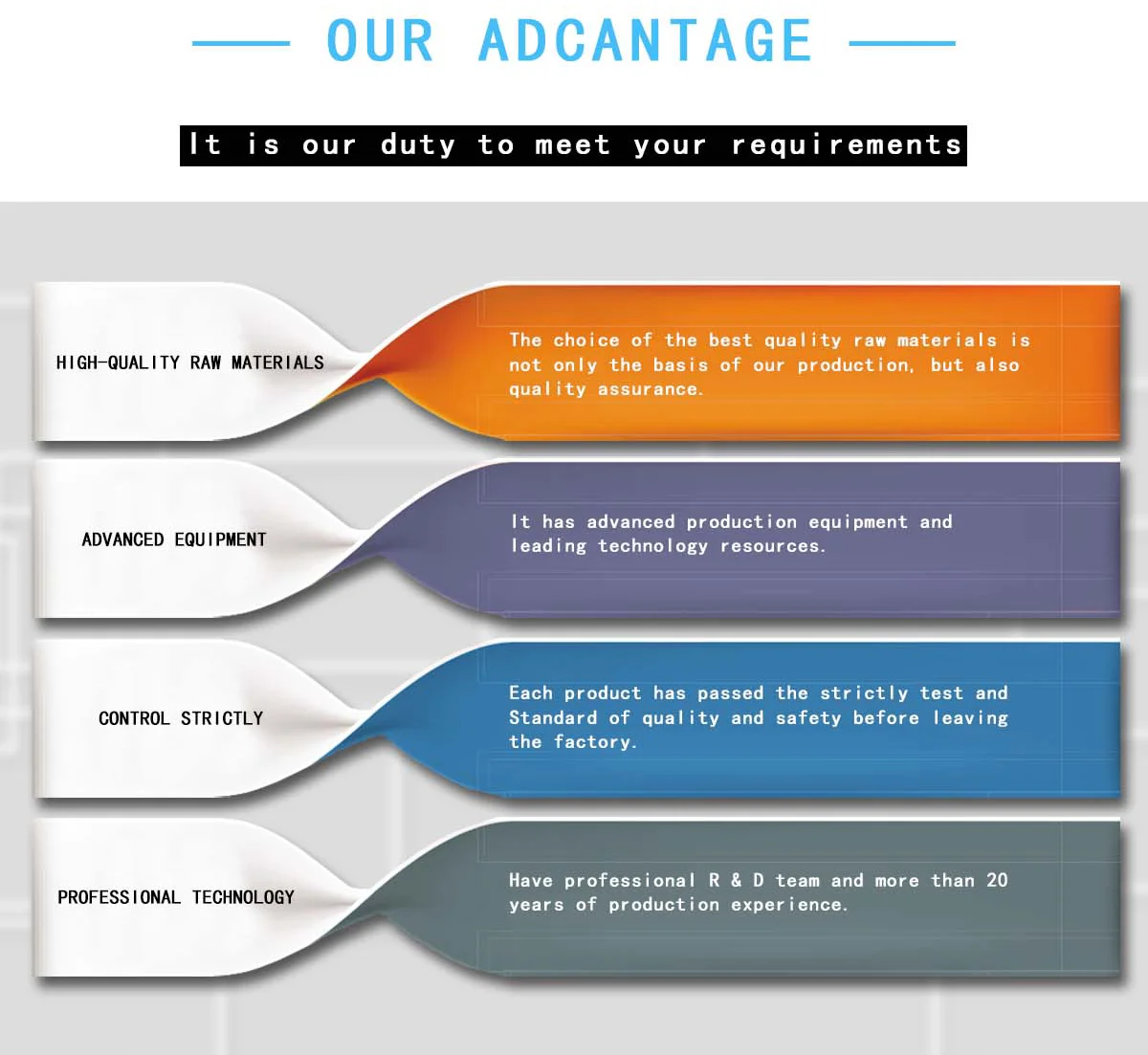 OUR ADCANTAGE

It is our duty to meet your requirements

HIGH-QUALITY RAW MATERIALS

The choice of the best quality raw materials is not only the basis of our production, but also quality assurance.

ADVANCED EQUIPMENT

It has advanced production equipment and leading technology resources.

CONTROL STRICTLY

Each product has passed the strictly test and Standard of quality and safety before leaving the factory.

PROFESSIONAL TECHNOLOGY

Have professional R & D team and more than 20 years of production experience.